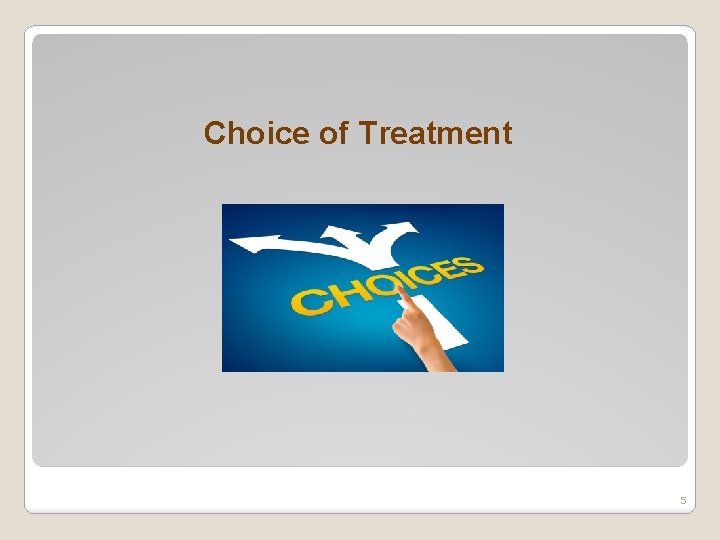 Choice of Treatment

CHOICES

5